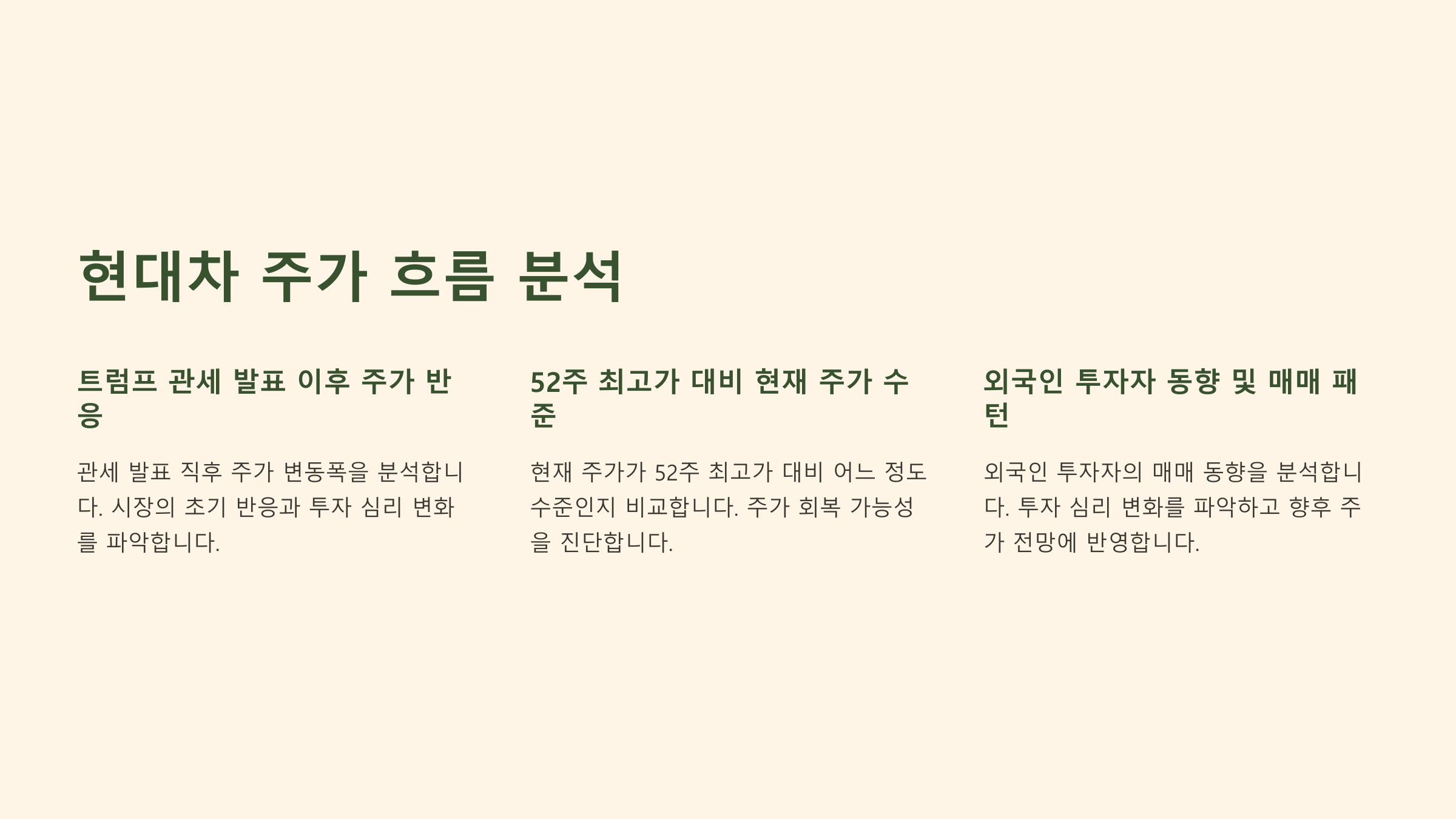 현대차 주가 흐름 분석

트럼프 관세 발표 이후 주가 반응

관세 발표 직후 주가 변동폭을 분석합니다. 시장의 초기 반응과 투자 심리 변화를 파악합니다.

52주 최고가 대비 현재 주가 수준

현재 주가가 52주 최고가 대비 어느 정도 수준인지 비교합니다. 주가 회복 가능성을 진단합니다.

외국인 투자자 동향 및 매매 패턴

외국인 투자자의 매매 동향을 분석합니다. 투자 심리 변화를 파악하고 향후 주가 전망에 반영합니다.